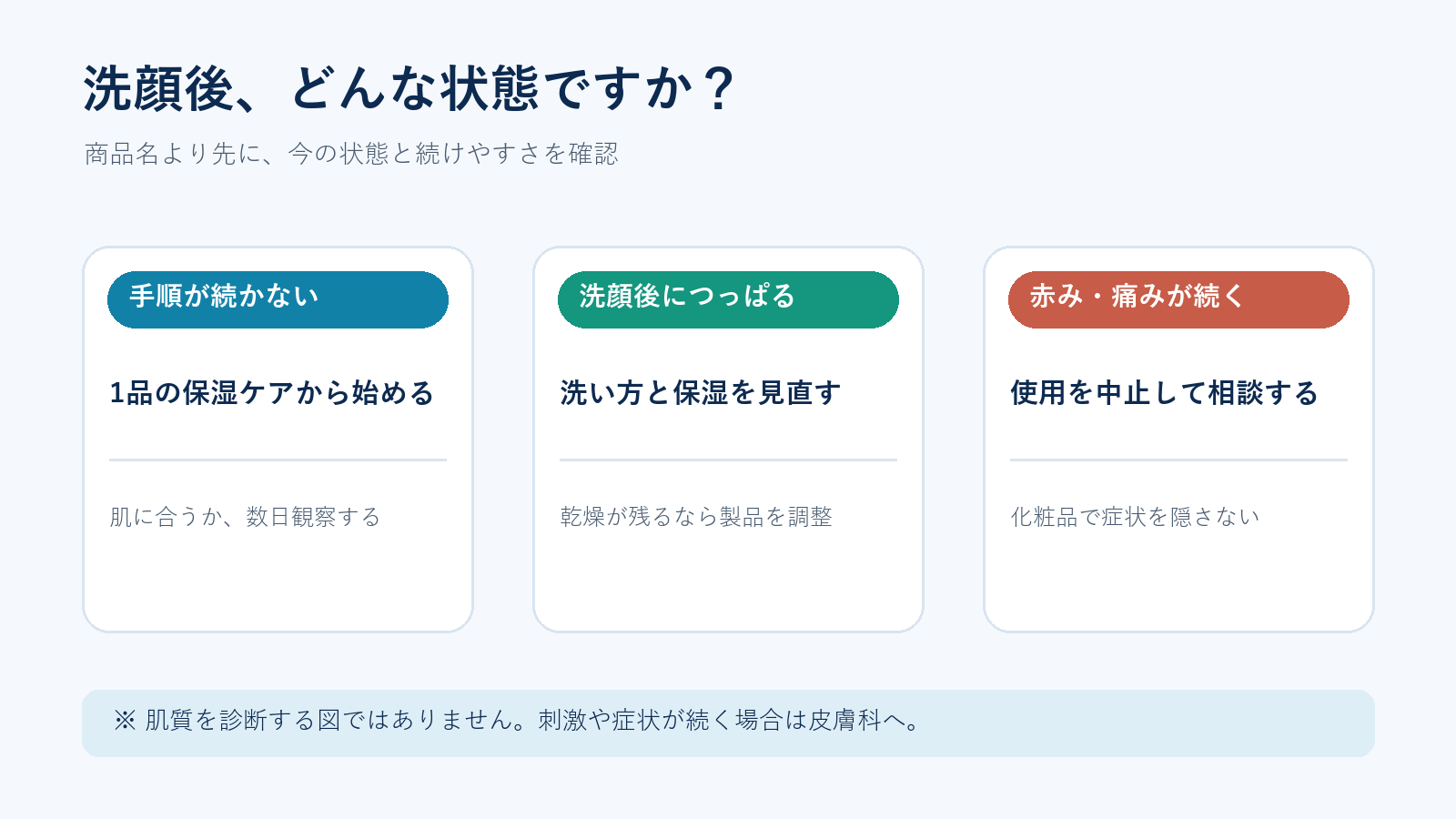 洗顔後、どんな状態ですか？

商品名より先に、今の状態と続けやすさを確認

手順が続かない

1品の保湿ケアから始める

肌に合うか、数日観察する

洗顔後につっぱる

洗い方と保湿を見直す

乾燥が残るなら製品を調整

赤み・痛みが続く

使用を中止して相談する

化粧品で症状を隠さない

※ 肌質を診断する図ではありません。刺激や症状が続く場合は皮膚科へ。